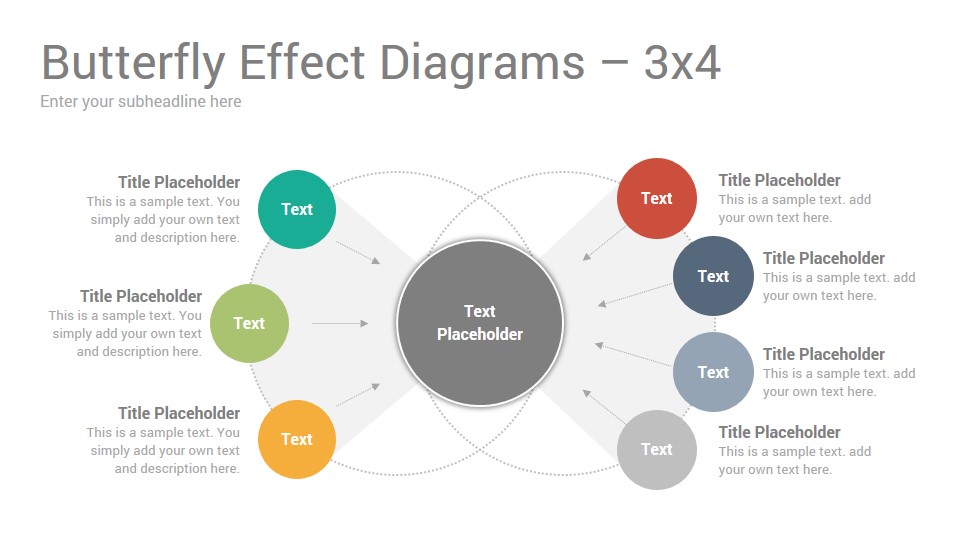 Butterfly Effect Diagrams – 3x4
Enter your subheadline here

Title Placeholder
This is a sample text. You simply add your own text and description here.

Text

Title Placeholder
This is a sample text. You simply add your own text and description here.

Text

Title Placeholder
This is a sample text. You simply add your own text and description here.

Text

Text Placeholder

Text

Title Placeholder
This is a sample text. add your own text here.

Text

Title Placeholder
This is a sample text. add your own text here.

Text

Title Placeholder
This is a sample text. add your own text here.

Text

Title Placeholder
This is a sample text. add your own text here.